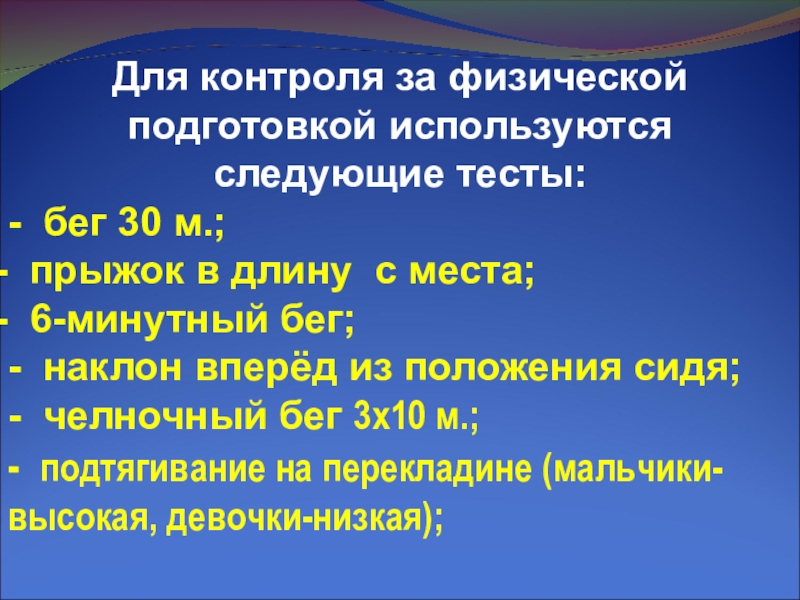 Для контроля за физической подготовкой используются следующие тесты:

- бег 30 м.;
- прыжок в длину с места;
- 6-минутный бег;
- наклон вперёд из положения сидя;
- челночный бег 3х10 м.;
- подтягивание на перекладине (мальчики-высокая, девочки-низкая);